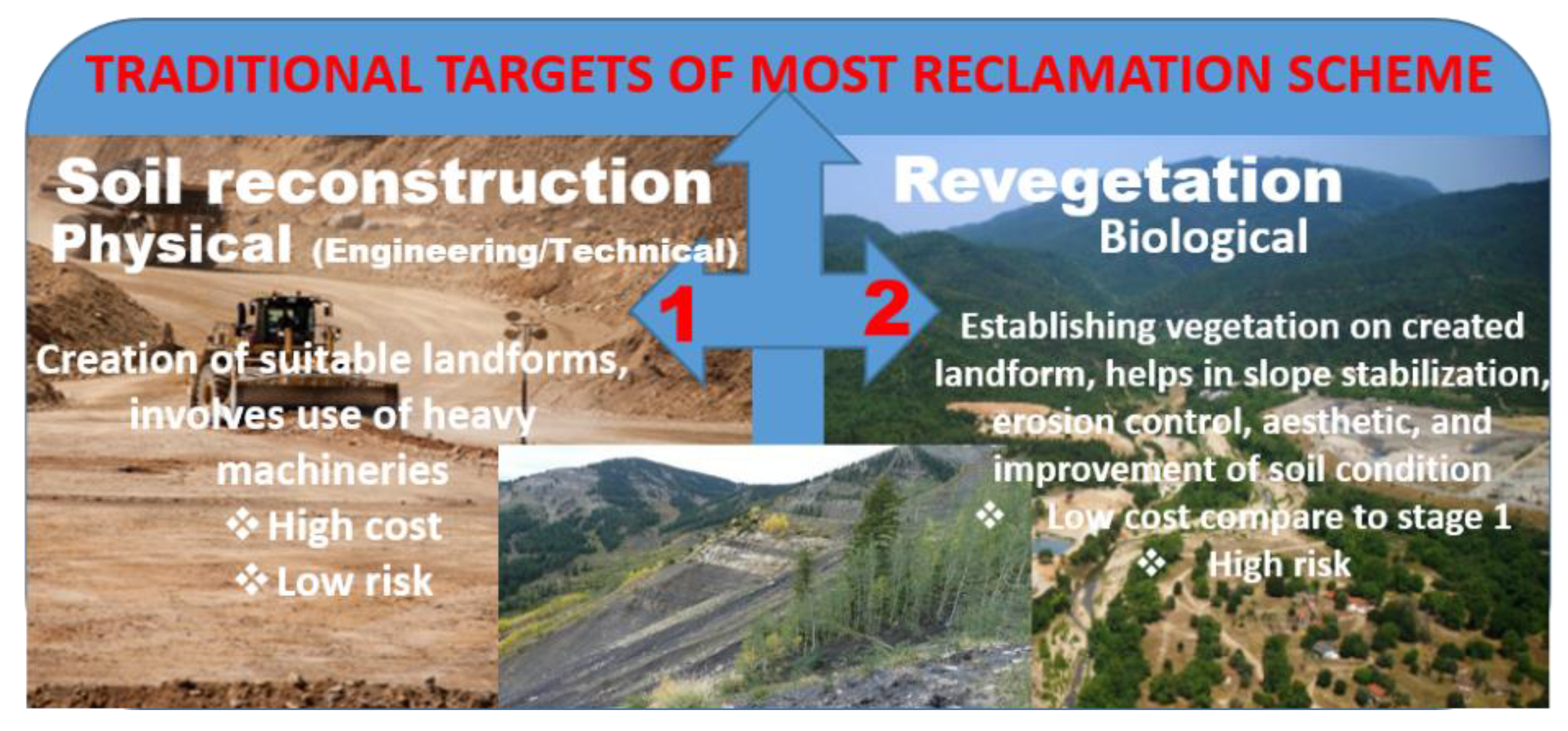 TRADITIONAL TARGETS OF MOST RECLAMATION SCHEME

Soil reconstruction
Physical (Engineering/Technical)

1

Creation of suitable landforms, involves use of heavy machineries
❖ High cost
❖ Low risk

Revegetation
Biological

2

Establishing vegetation on created landform, helps in slope stabilization, erosion control, aesthetic, and improvement of soil condition
❖ Low cost compare to stage 1
❖ High risk